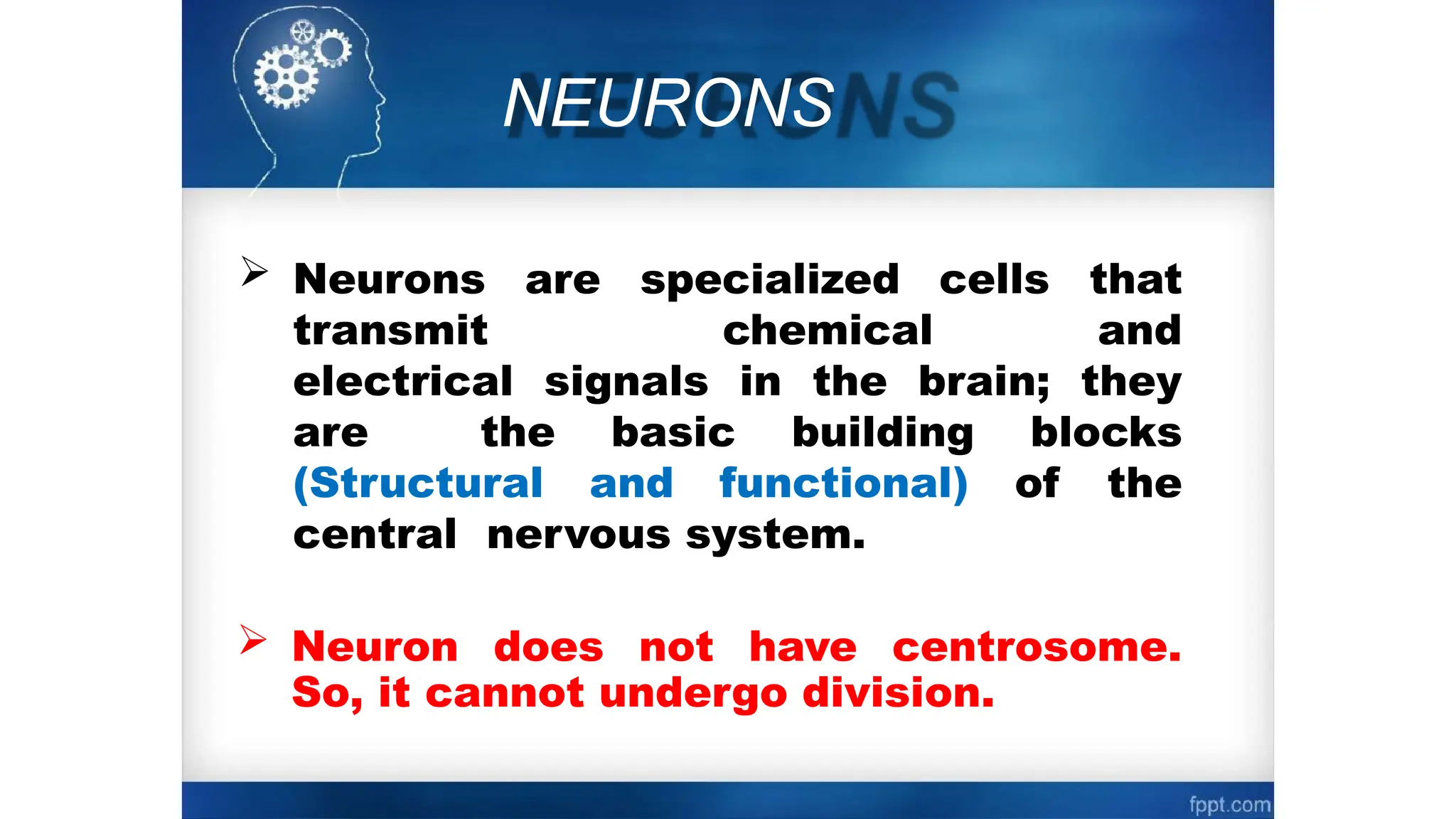 NEURONS

➢ Neurons are specialized cells that transmit chemical and electrical signals in the brain; they are the basic building blocks (Structural and functional) of the central nervous system.

➢ Neuron does not have centrosome. So, it cannot undergo division.

fppt.com